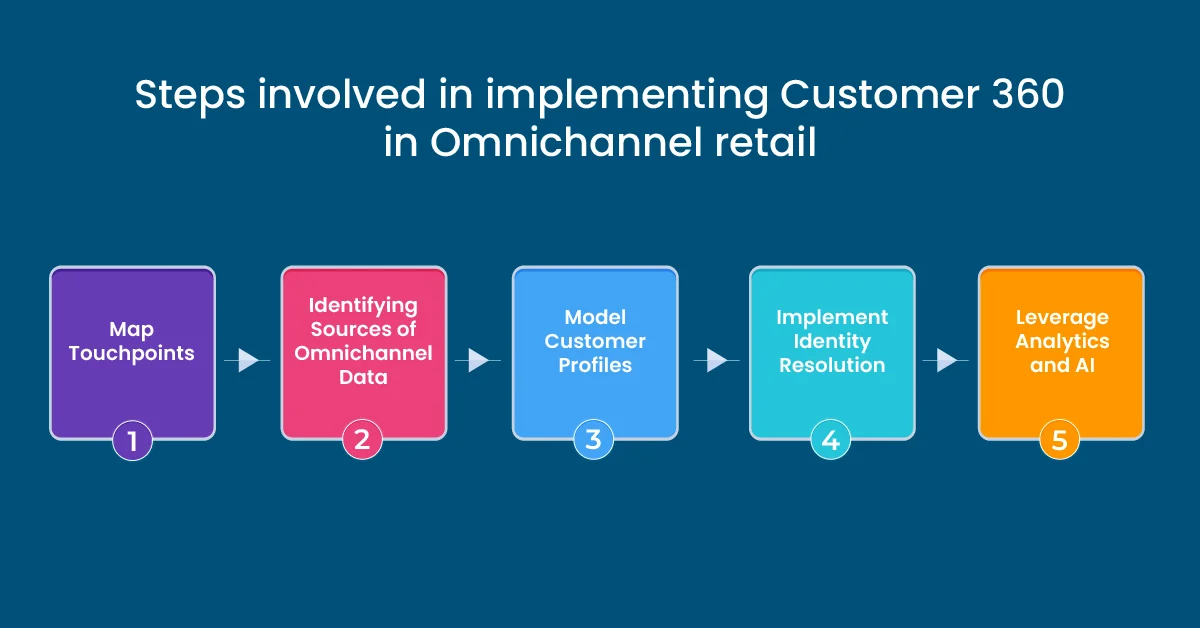 Steps involved in implementing Customer 360 in Omnichannel retail

Map Touchpoints
1

Identifying Sources of Omnichannel Data
2

Model Customer Profiles
3

Implement Identity Resolution
4

Leverage Analytics and AI
5